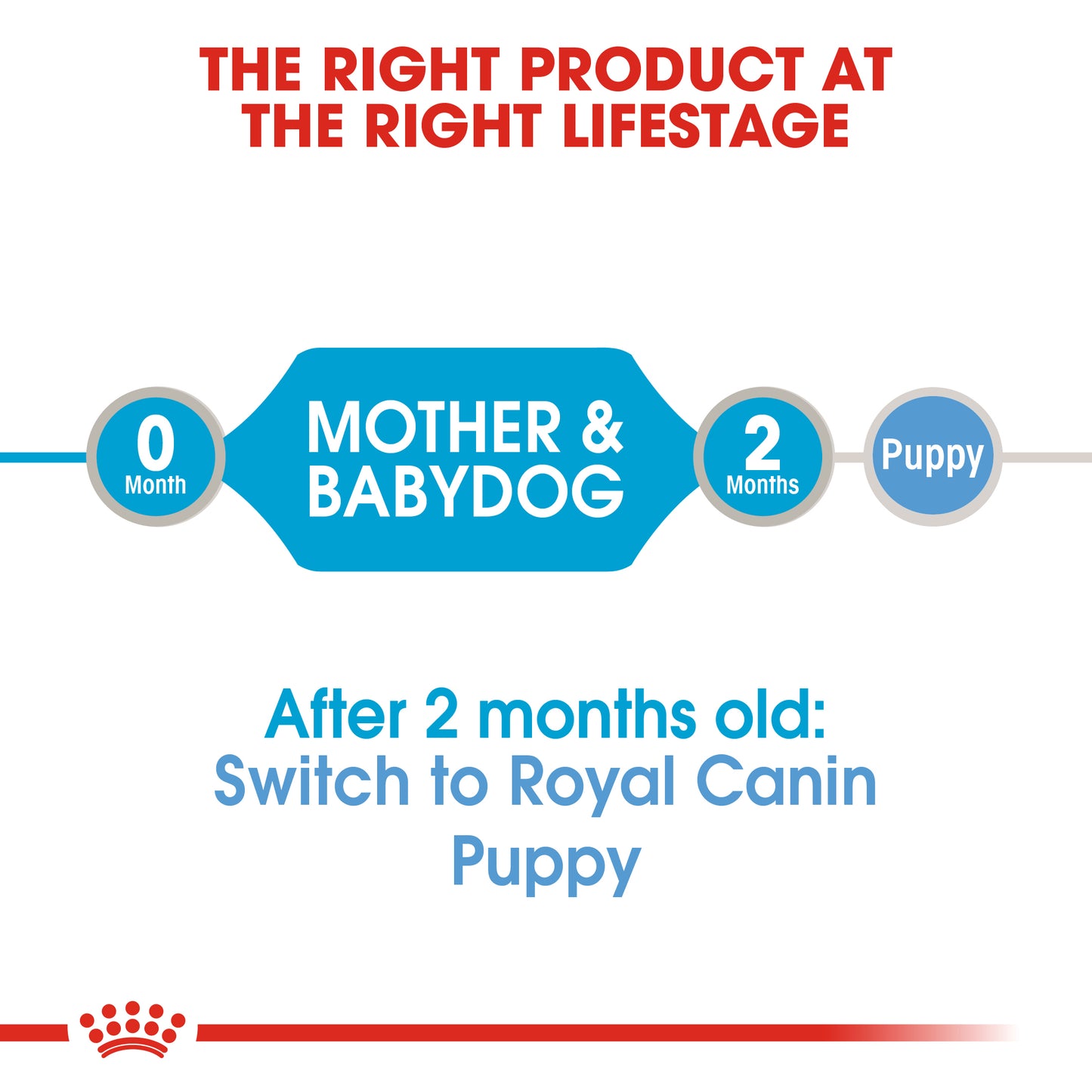 THE RIGHT PRODUCT AT THE RIGHT LIFESTAGE

0
Month

MOTHER & BABYDOG

2
Months

Puppy

After 2 months old:
Switch to Royal Canin Puppy